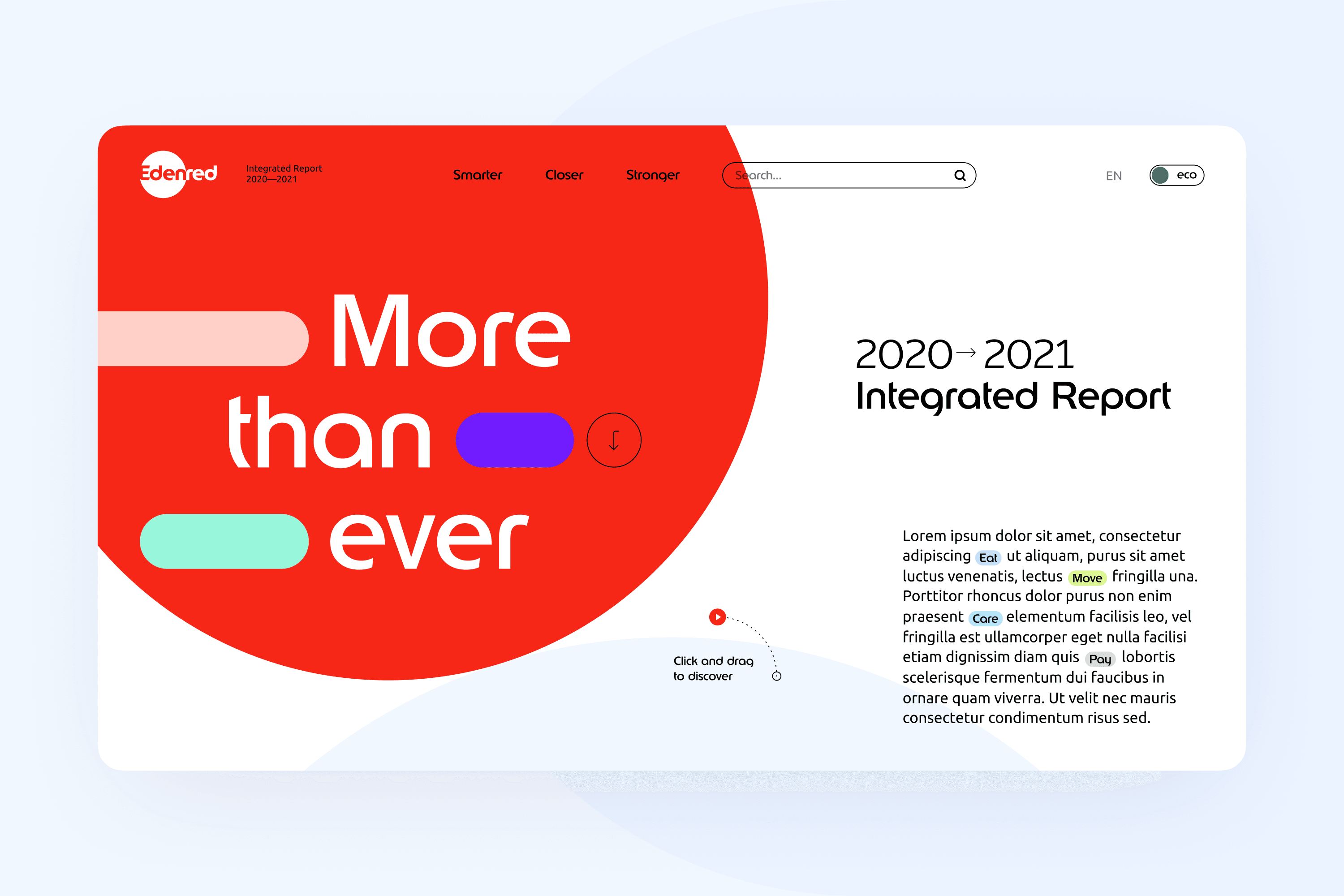 Edenred

Integrated Report
2020—2021

Smarter Closer Stronger

Search...

EN eco

More than ever

2020→2021
Integrated Report

Click and drag to discover

Lorem ipsum dolor sit amet, consectetur adipiscing Eat ut aliquam, purus sit amet luctus venenatis, lectus Move fringilla una. Porttitor rhoncus dolor purus non enim praesent Care elementum facilisis leo, vel fringilla est ullamcorper eget nulla facilisi etiam dignissim diam quis Pay lobortis scelerisque fermentum dui faucibus in ornare quam viverra. Ut velit nec mauris consectetur condimentum risus sed.